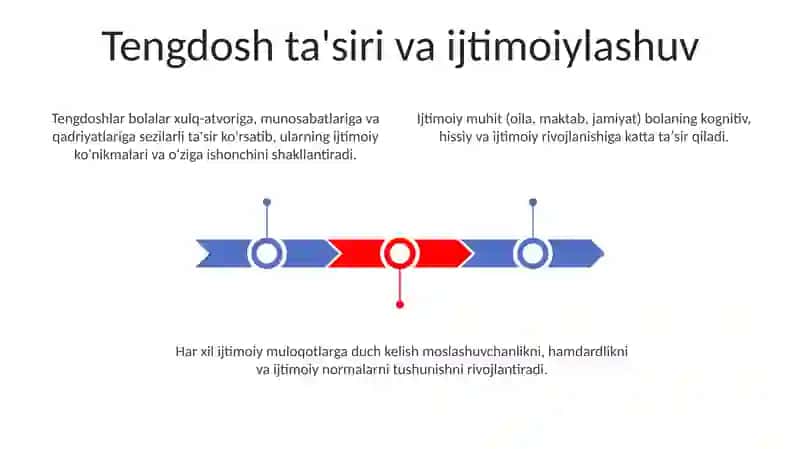 Tengdosh ta'siri va ijtimoiylashuv

Tengdoshlar bolalar xulq-atvoriga, munosabatlariga va qadriyatlariga sezilarli ta'sir ko'rsatib, ularning ijtimoiy ko'nikmalari va o'ziga ishonchini shakllantiradi.

Ijtimoiy muhit (oila, maktab, jamiyat) bolaning kognitiv, hissiy va ijtimoiy rivojlanishiga katta ta'sir qiladi.

Har xil ijtimoiy muloqotlarga duch kelish moslashuvchanlikni, hamdardlikni va ijtimoiy normalarni tushunishni rivojlantiradi.